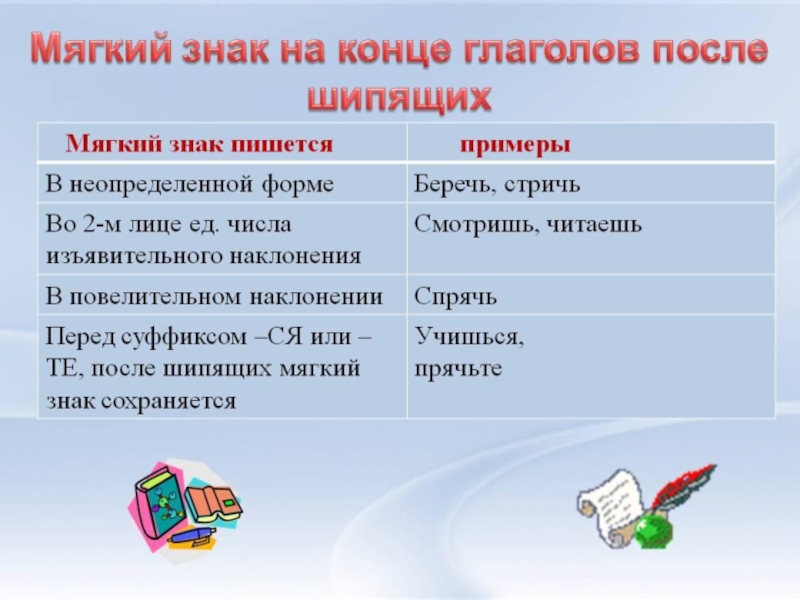 Мягкий знак на конце глаголов после шипящих

| Мягкий знак пишется | примеры |
|---|---|
| В неопределенной форме | Беречь, стричь |
| Во 2-м лице ед. числа изъявительного наклонения | Смотришь, читаешь |
| В повелительном наклонении | Спрячь |
| Перед суффиксом –СЯ или –ТЕ, после шипящих мягкий знак сохраняется | Учишься, прячьте |